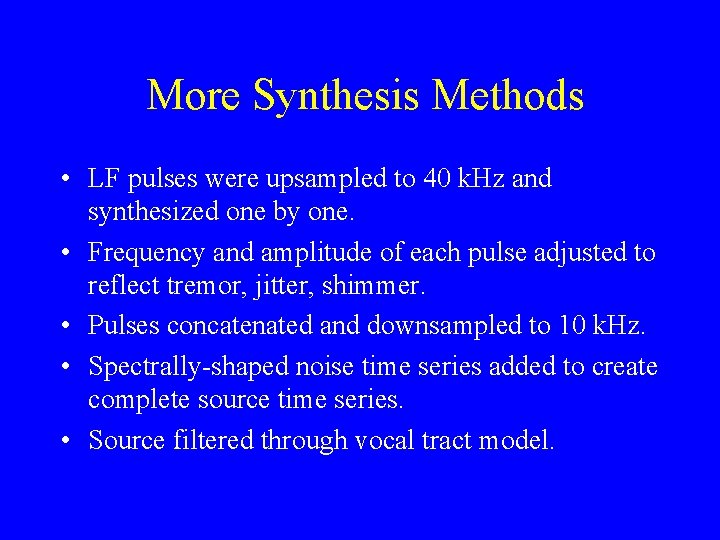 More Synthesis Methods

• LF pulses were upsampled to 40 kHz and synthesized one by one.

• Frequency and amplitude of each pulse adjusted to reflect tremor, jitter, shimmer.

• Pulses concatenated and downsampled to 10 kHz.

• Spectrally-shaped noise time series added to create complete source time series.

• Source filtered through vocal tract model.